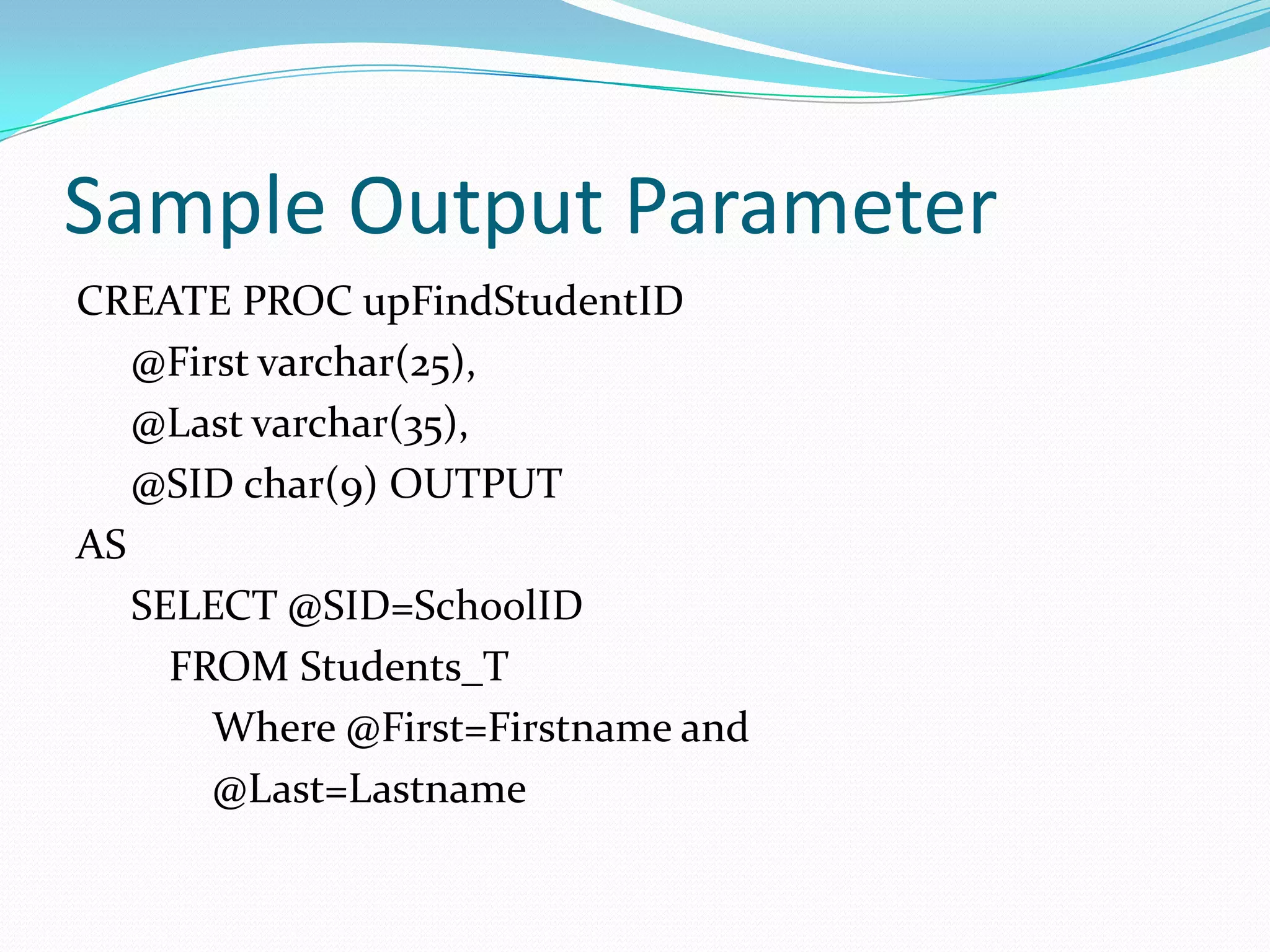 Sample Output Parameter

CREATE PROC upFindStudentID
@First varchar(25),
@Last varchar(35),
@SID char(9) OUTPUT
AS
SELECT @SID=SchoolID
FROM Students_T
Where @First=Firstname and
@Last=Lastname